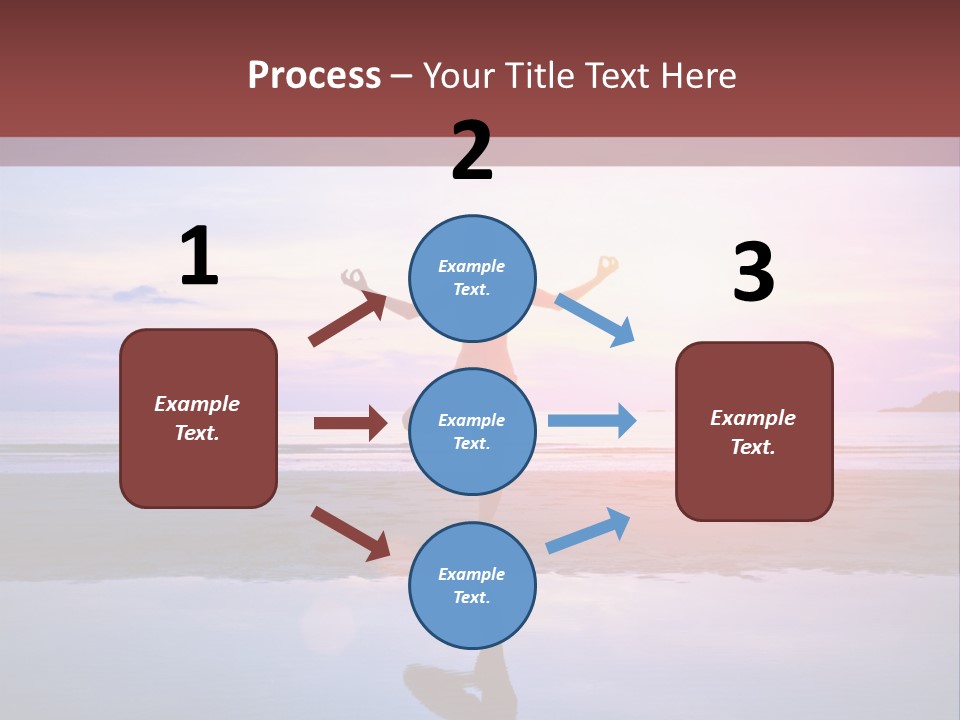 Process – Your Title Text Here

1

Example Text.

2

Example Text.

Example Text.

Example Text.

3

Example Text.